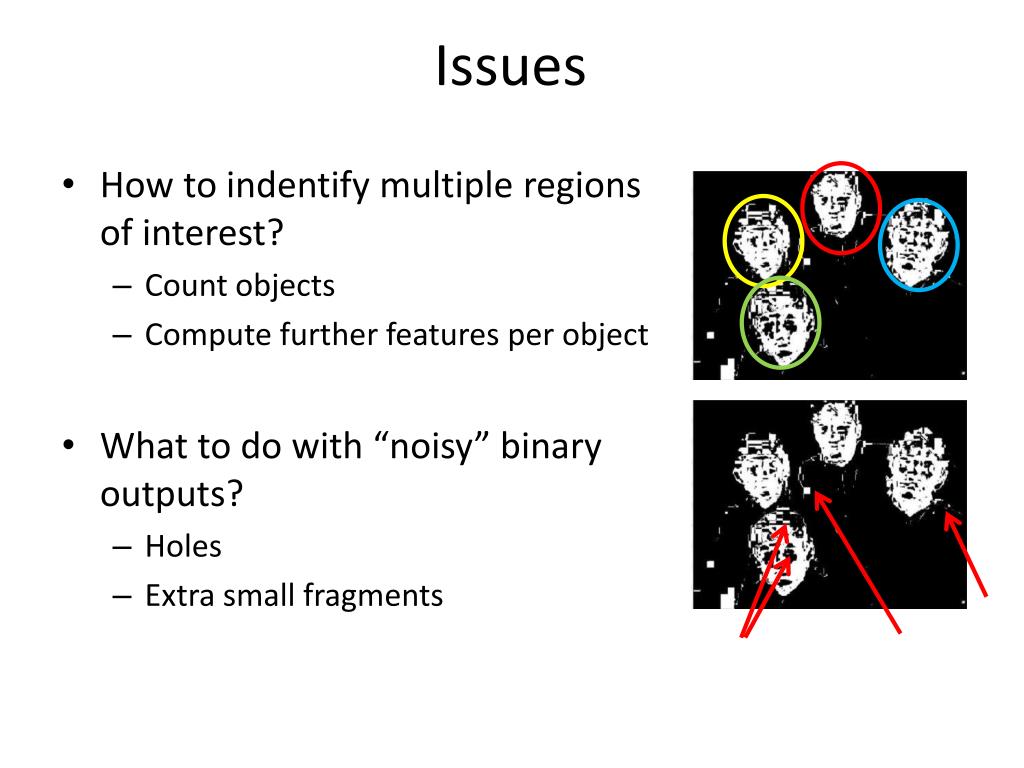 Issues

• How to indentify multiple regions of interest?
– Count objects
– Compute further features per object

• What to do with “noisy” binary outputs?
– Holes
– Extra small fragments